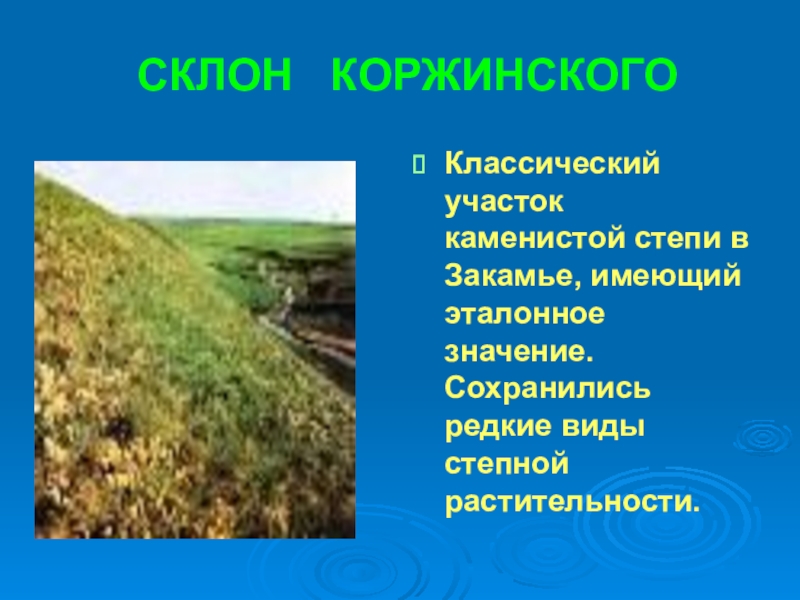 СКЛОН КОРЖИНСКОГО

Классический участок каменистой степи в Закамье, имеющий эталонное значение. Сохранились редкие виды степной растительности.